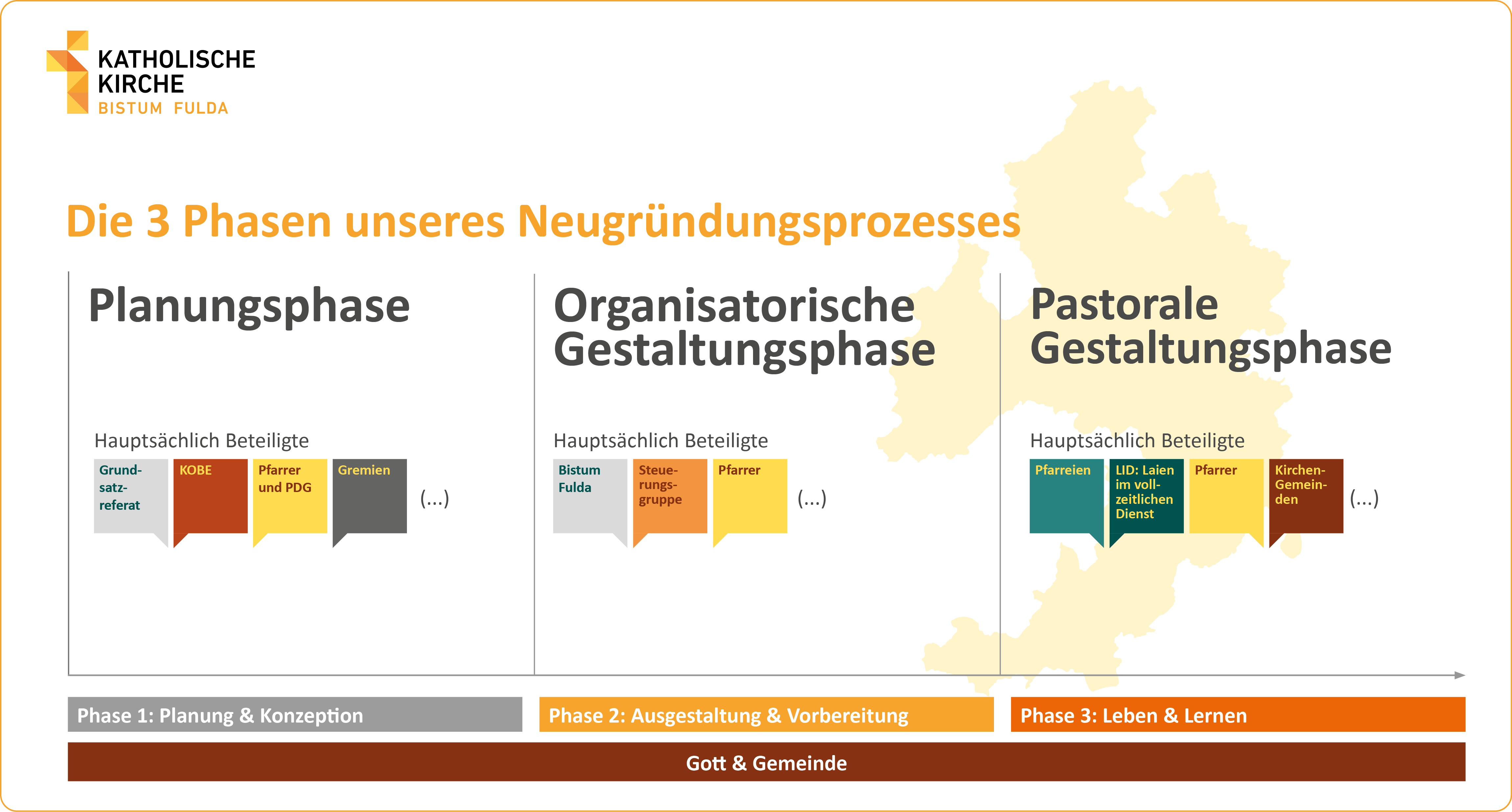 KATHOLISCHE KIRCHE
BISTUM FULDA

Die 3 Phasen unseres Neugründungsprozesses

Planungsphase

Hauptsächlich Beteiligte

Grundsatzreferat

KOBE

Pfarrer und PDG

Gremien

(...)

Organisatorische Gestaltungsphase

Hauptsächlich Beteiligte

Bistum Fulda

Steuerungsgruppe

Pfarrer

(...)

Pastorale Gestaltungsphase

Hauptsächlich Beteiligte

Pfarreien

LID: Laien im vollzeitlichen Dienst

Pfarrer

Kirchen-Gemeinden

(...)

Phase 1: Planung & Konzeption

Phase 2: Ausgestaltung & Vorbereitung

Phase 3: Leben & Lernen

Gott & Gemeinde